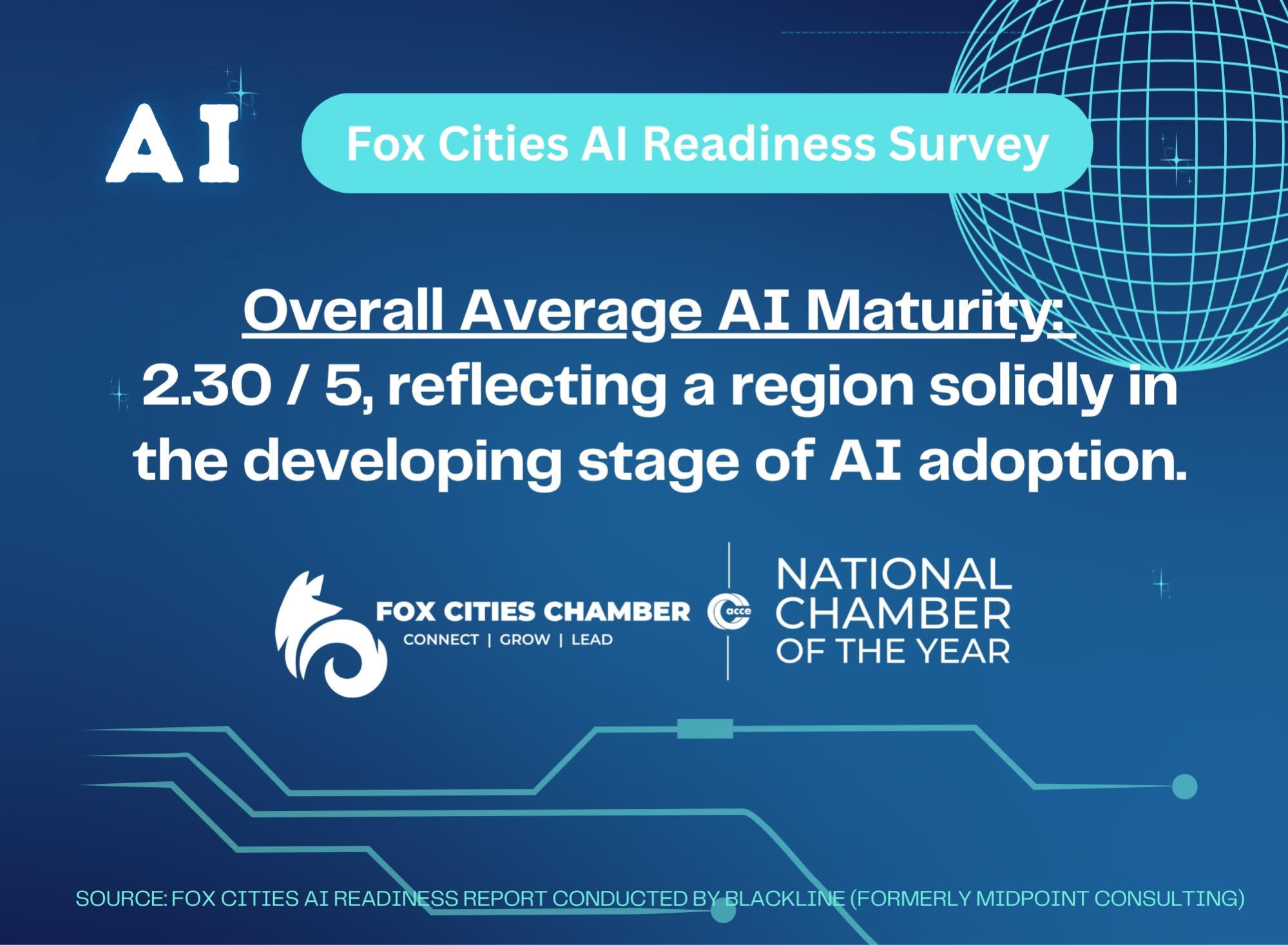 AI

Fox Cities AI Readiness Survey

Overall Average AI Maturity:
2.30 / 5, reflecting a region solidly in the developing stage of AI adoption.

FOX CITIES CHAMBER
CONNECT | GROW | LEAD

acce

NATIONAL CHAMBER OF THE YEAR

SOURCE: FOX CITIES AI READINESS REPORT CONDUCTED BY BLACKLINE (FORMERLY MIDPOINT CONSULTING)